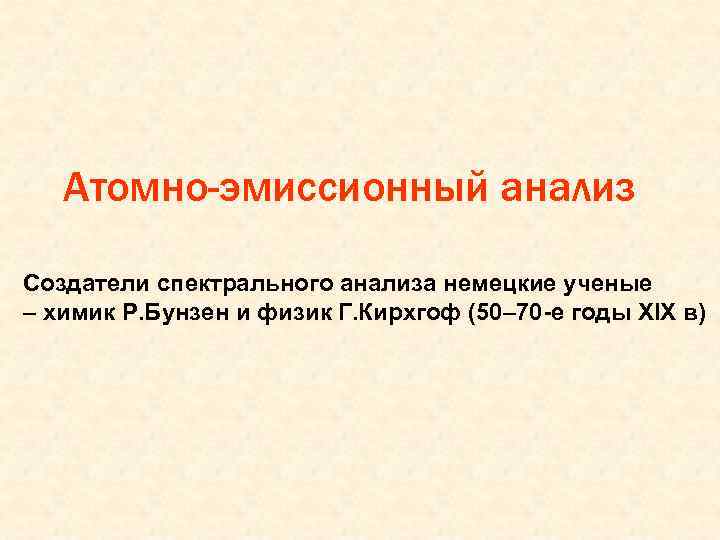 Атомно-эмиссионный анализ

Создатели спектрального анализа немецкие ученые – химик Р.Бунзен и физик Г.Кирхгоф (50–70-е годы XIX в)